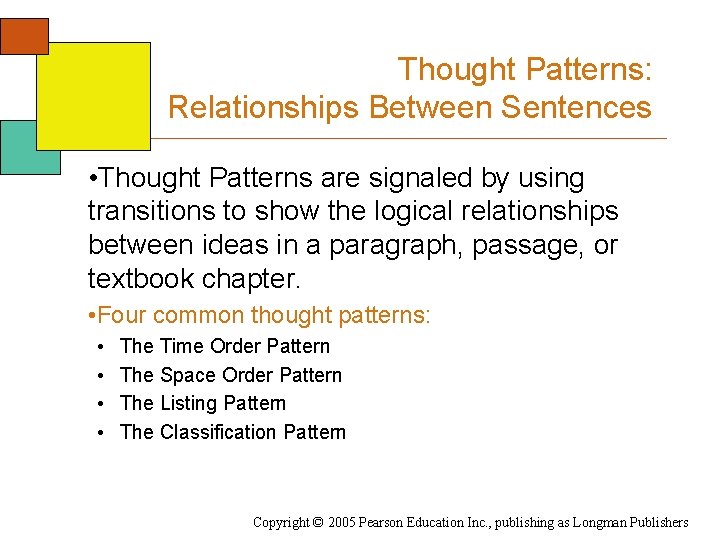 Thought Patterns:
Relationships Between Sentences

•Thought Patterns are signaled by using transitions to show the logical relationships between ideas in a paragraph, passage, or textbook chapter.

•Four common thought patterns:

• The Time Order Pattern
• The Space Order Pattern
• The Listing Pattern
• The Classification Pattern

Copyright © 2005 Pearson Education Inc., publishing as Longman Publishers